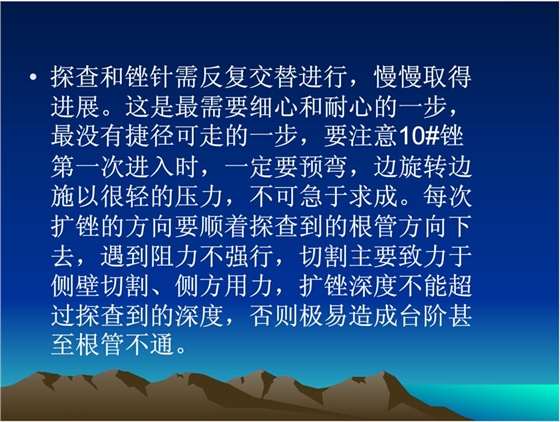 • 探查和锉针需反复交替进行，慢慢取得进展。这是最需要细心和耐心的一步，最没有捷径可走的一步，要注意10#锉第一次进入时，一定要预弯，边旋转边施以很轻的压力，不可急于求成。每次扩锉的方向要顺着探查到的根管方向下去，遇到阻力不强行，切割主要致力于侧壁切割、侧方用力，扩锉深度不能超过探查到的深度，否则极易造成台阶甚至根管不通。